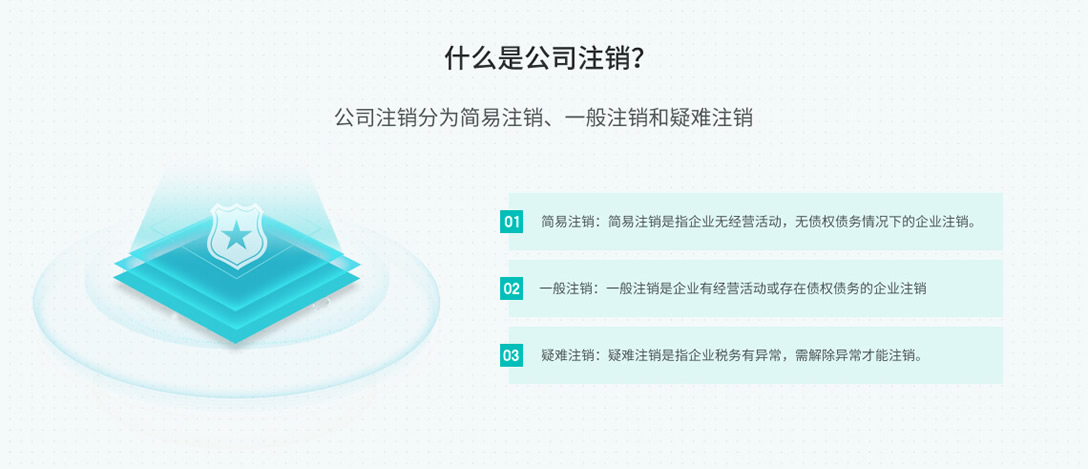 什么是公司注销?

公司注销分为简易注销、一般注销和疑难注销

01 简易注销：简易注销是指企业无经营活动，无债权债务情况下的企业注销。

02 一般注销：一般注销是企业有经营活动或存在债权债务的企业注销

03 疑难注销：疑难注销是指企业税务有异常，需解除异常才能注销。